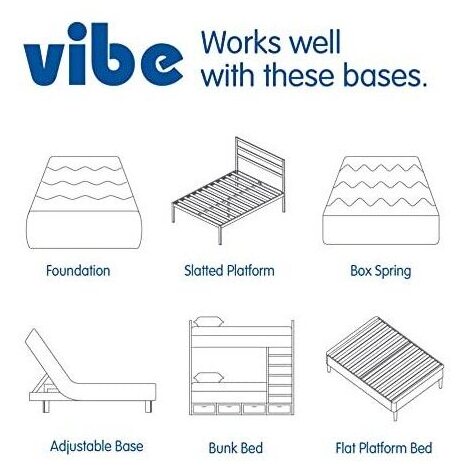 vibe Works well with these bases.

Foundation

Slatted Platform

Box Spring

Adjustable Base

Bunk Bed

Flat Platform Bed